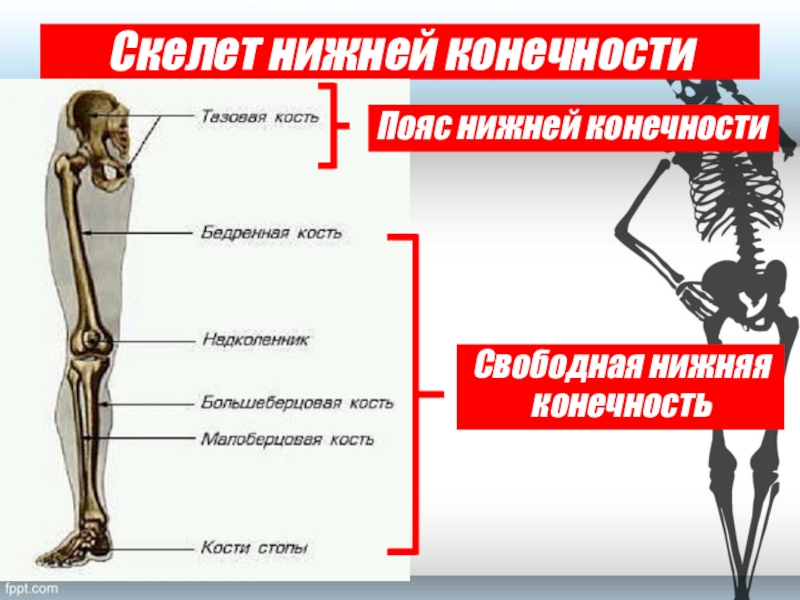 Скелет нижней конечности

Тазовая кость

Пояс нижней конечности

Бедренная кость

Надколенник

Большеберцовая кость

Малоберцовая кость

Кости стопы

Свободная нижняя конечность

fppt.com